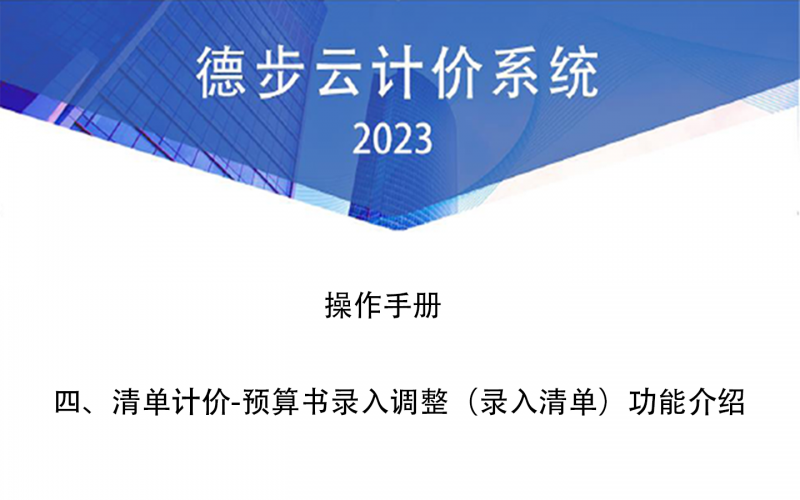 德步云计价系统
2023

操作手册

四、清单计价-预算书录入调整（录入清单）功能介绍